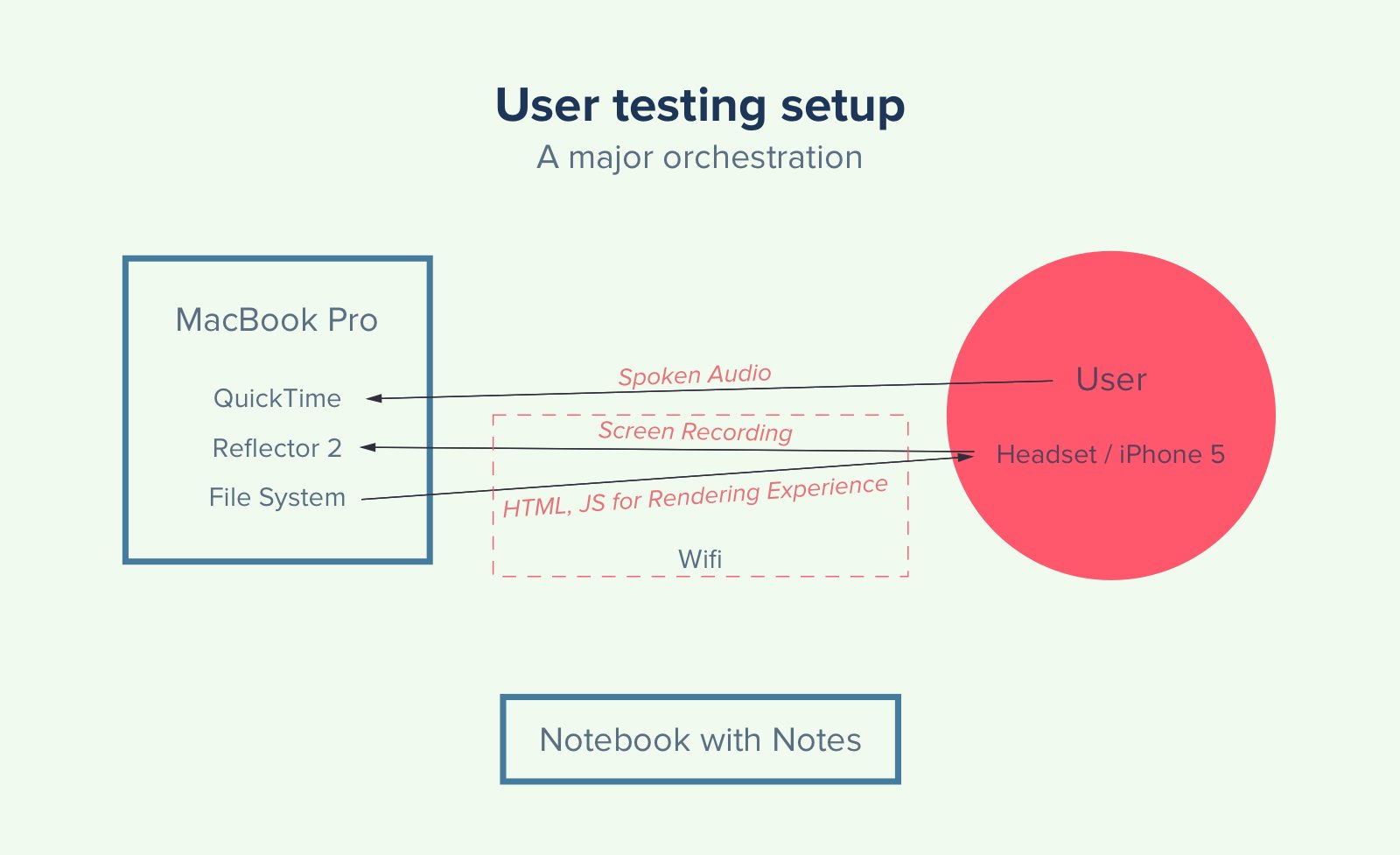 User testing setup
A major orchestration

MacBook Pro

QuickTime

Reflector 2

File System

Spoken Audio

Screen Recording

HTML, JS for Rendering Experience

Wifi

User

Headset / iPhone 5

Notebook with Notes